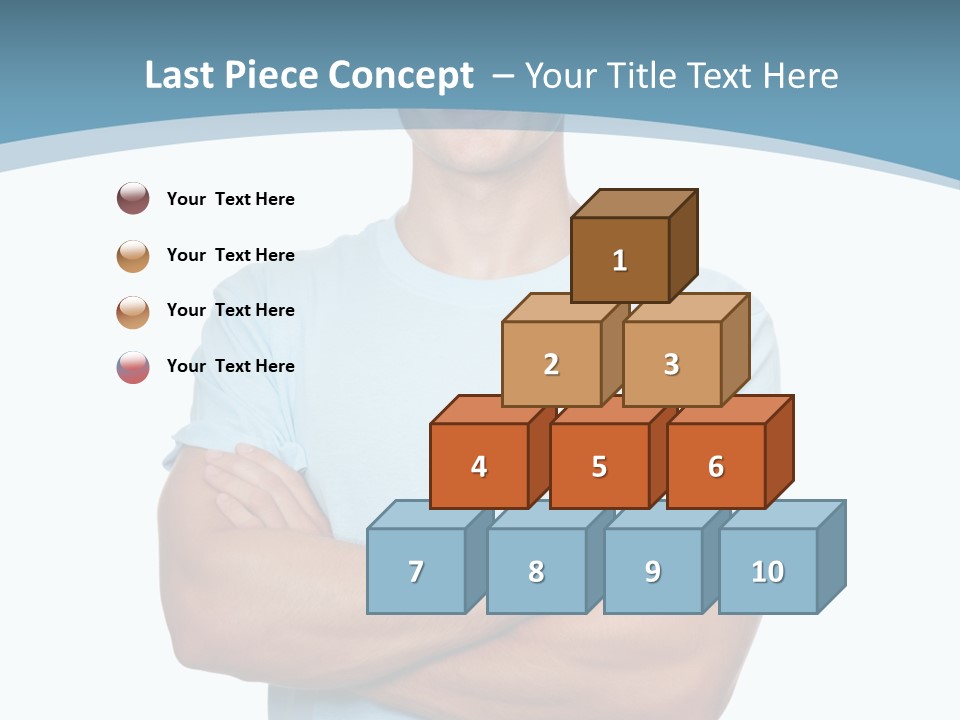 Last Piece Concept – Your Title Text Here

Your Text Here

Your Text Here

Your Text Here

Your Text Here

1

2

3

4

5

6

7

8

9

10